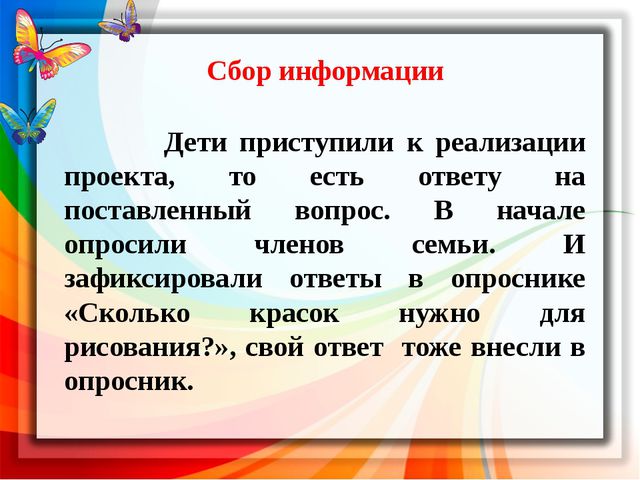 Сбор информации

Дети приступили к реализации проекта, то есть ответу на поставленный вопрос. В начале опросили членов семьи. И зафиксировали ответы в опроснике «Сколько красок нужно для рисования?», свой ответ тоже внесли в опросник.